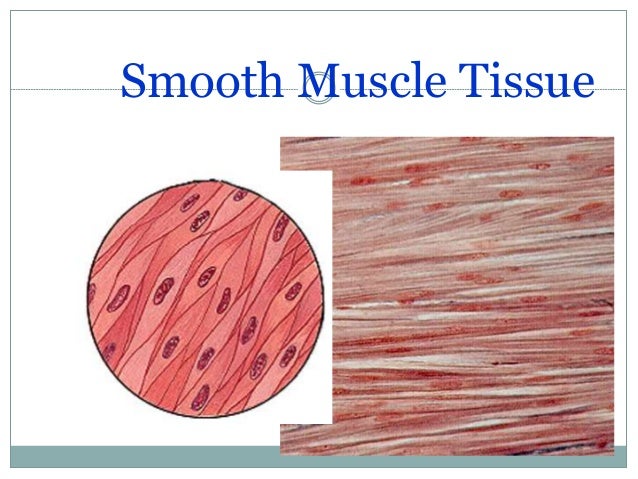 Smooth Muscle Tissue